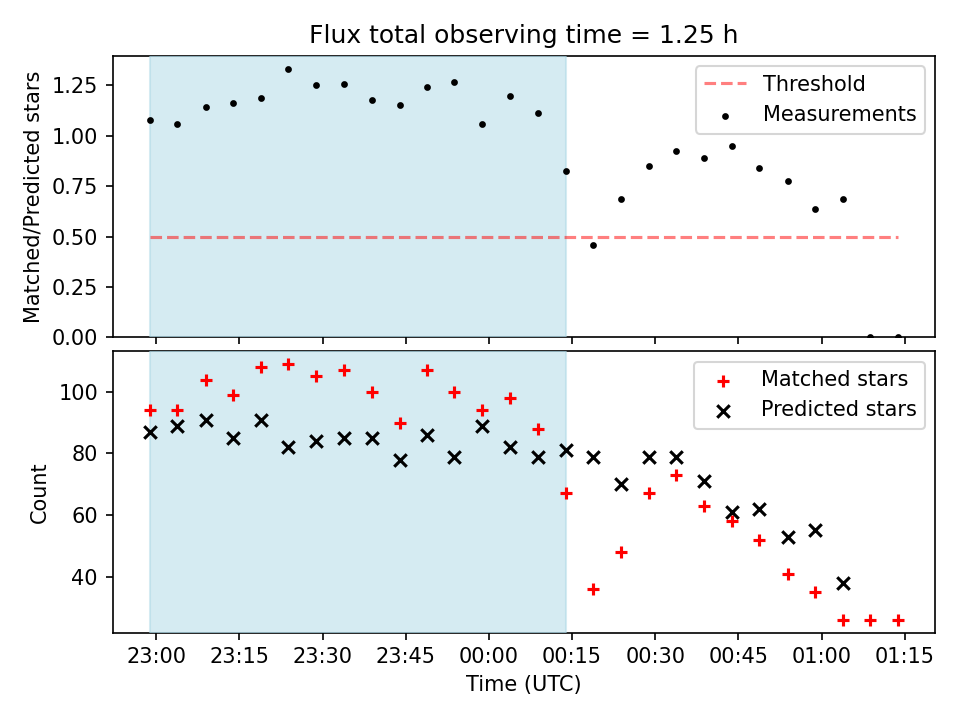 Flux total observing time = 1.25 h

Matched/Predicted stars

1.25
1.00
0.75
0.50
0.25
0.00

Threshold
Measurements

Count

100
80
60
40

Matched stars
Predicted stars

23:00 23:15 23:30 23:45 00:00 00:15 00:30 00:45 01:00 01:15

Time (UTC)